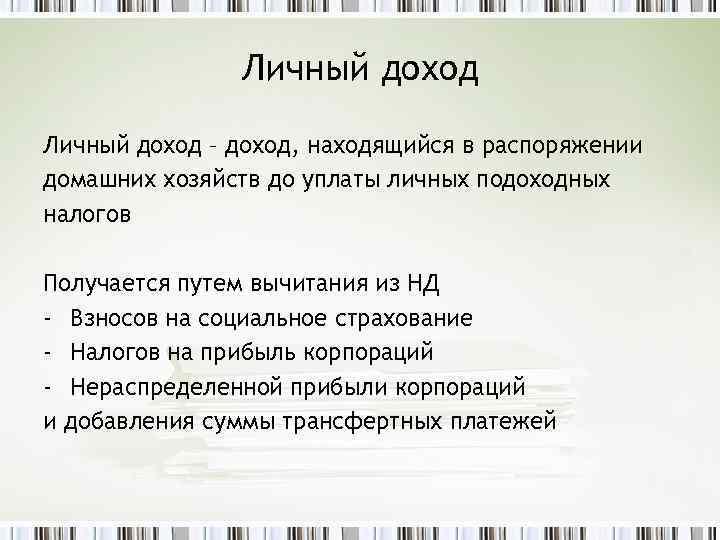 Личный доход

Личный доход – доход, находящийся в распоряжении домашних хозяйств до уплаты личных подоходных налогов

Получается путем вычитания из НД
- Взносов на социальное страхование
- Налогов на прибыль корпораций
- Нераспределенной прибыли корпораций
и добавления суммы трансфертных платежей